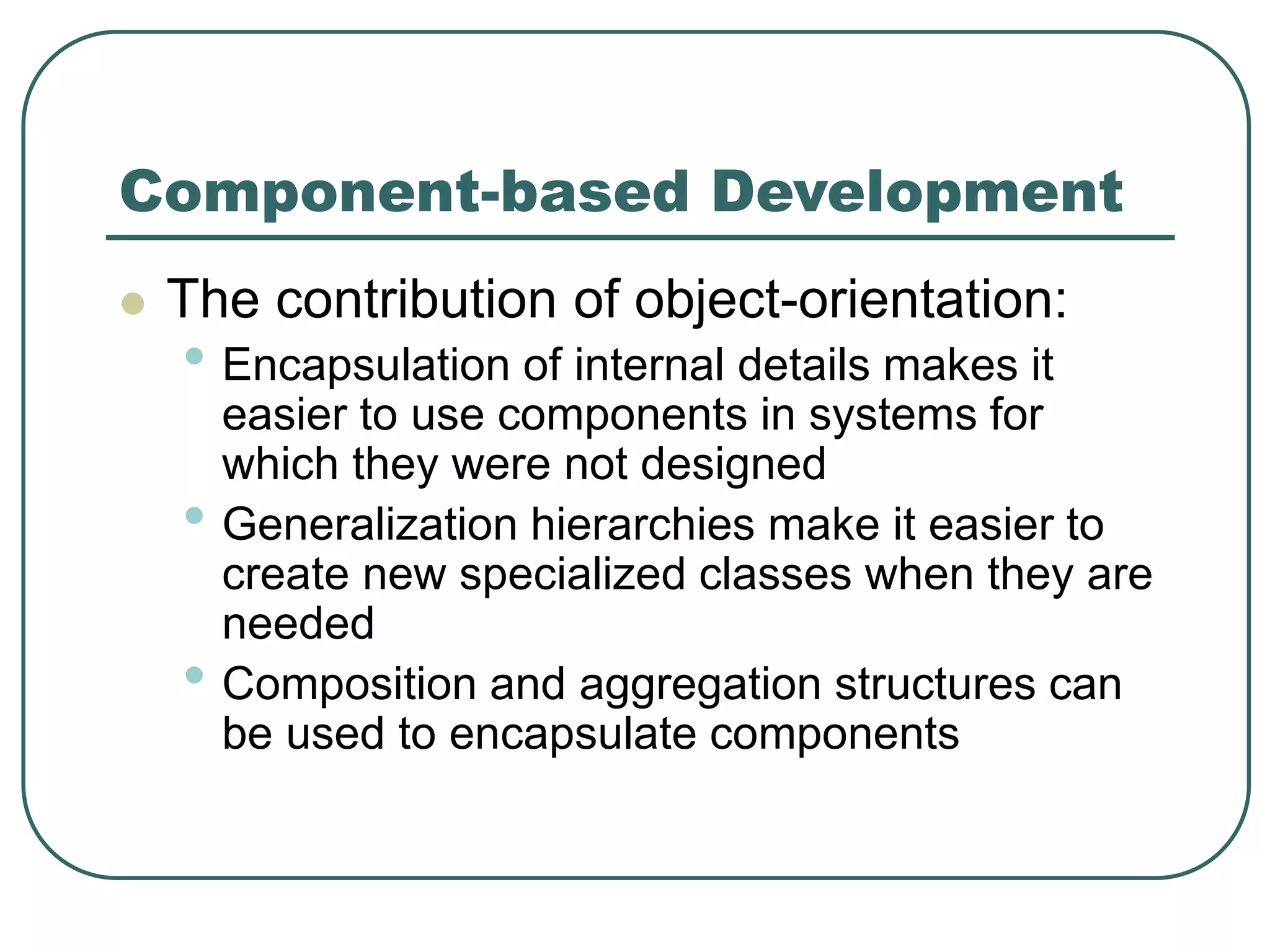 Component-based Development

- The contribution of object-orientation:
  - Encapsulation of internal details makes it easier to use components in systems for which they were not designed
  - Generalization hierarchies make it easier to create new specialized classes when they are needed
  - Composition and aggregation structures can be used to encapsulate components